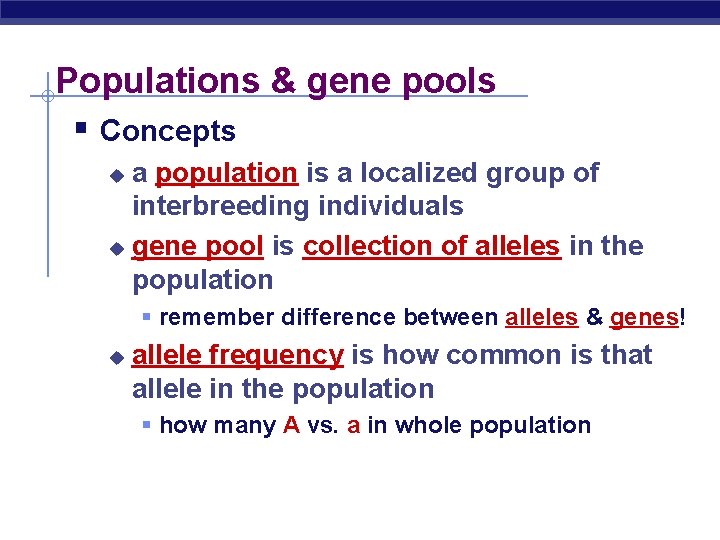 Populations & gene pools

Concepts

a population is a localized group of interbreeding individuals

gene pool is collection of alleles in the population

remember difference between alleles & genes!

allele frequency is how common is that allele in the population

how many A vs. a in whole population